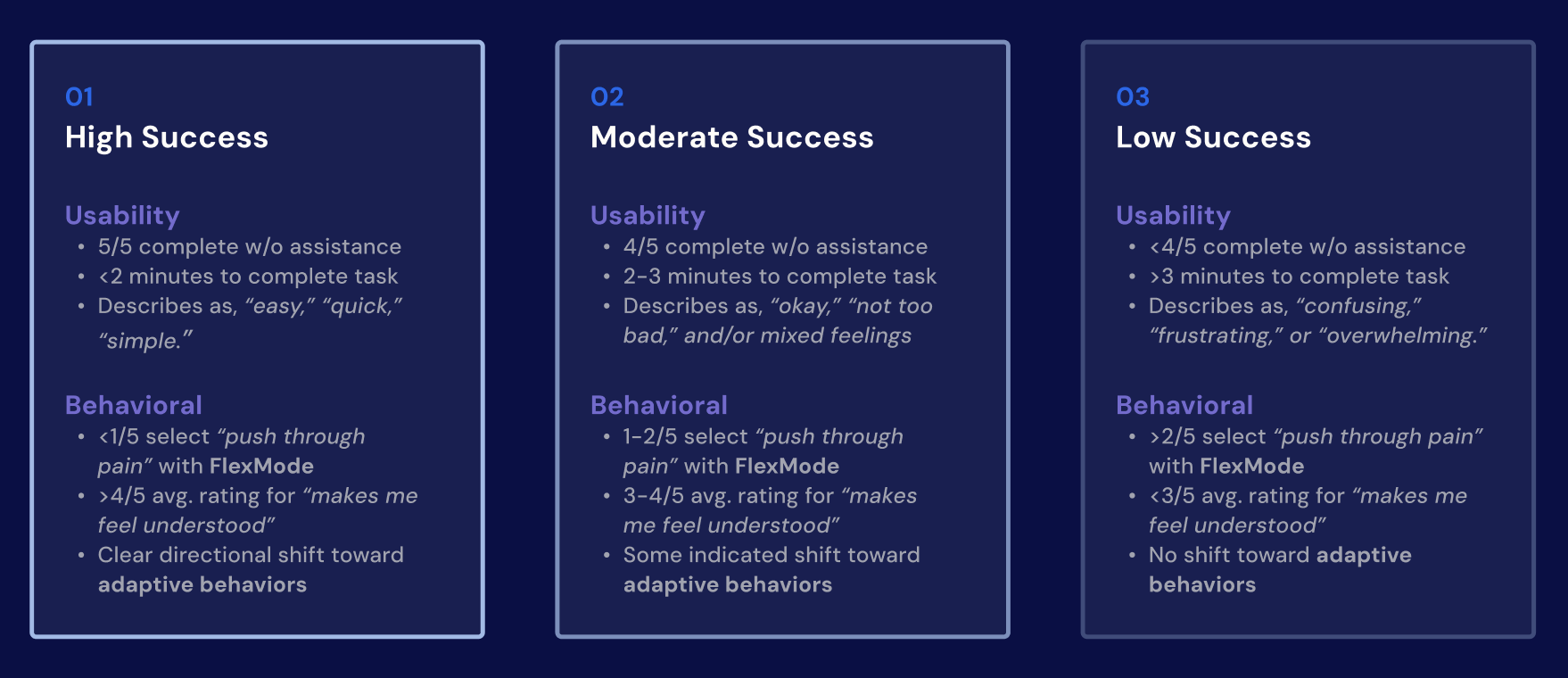 01
High Success

Usability
• 5/5 complete w/o assistance
• <2 minutes to complete task
• Describes as, "easy," "quick," "simple."

Behavioral
• <1/5 select "push through pain" with FlexMode
• >4/5 avg. rating for "makes me feel understood"
• Clear directional shift toward adaptive behaviors

02
Moderate Success

Usability
• 4/5 complete w/o assistance
• 2-3 minutes to complete task
• Describes as, "okay," "not too bad," and/or mixed feelings

Behavioral
• 1-2/5 select "push through pain" with FlexMode
• 3-4/5 avg. rating for "makes me feel understood"
• Some indicated shift toward adaptive behaviors

03
Low Success

Usability
• <4/5 complete w/o assistance
• >3 minutes to complete task
• Describes as, "confusing," "frustrating," or "overwhelming."

Behavioral
• >2/5 select "push through pain" with FlexMode
• <3/5 avg. rating for "makes me feel understood"
• No shift toward adaptive behaviors